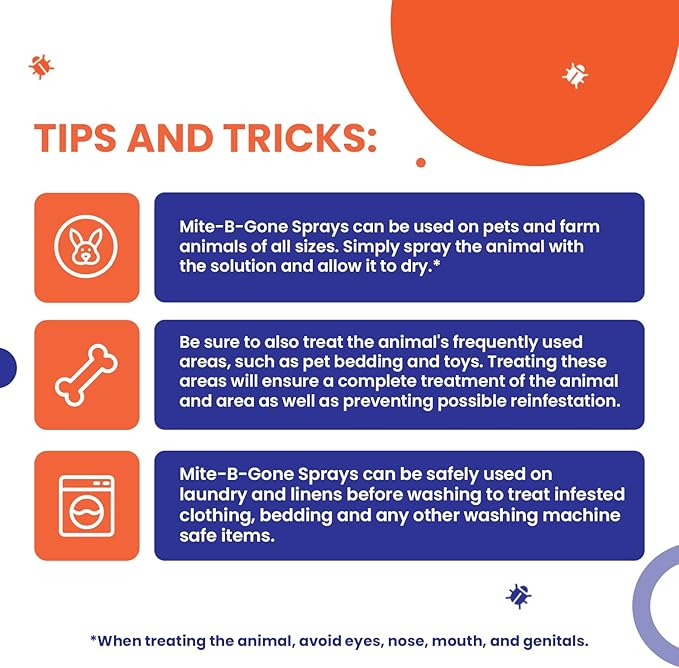 TIPS AND TRICKS:

Mite-B-Gone Sprays can be used on pets and farm animals of all sizes. Simply spray the animal with the solution and allow it to dry.*

Be sure to also treat the animal's frequently used areas, such as pet bedding and toys. Treating these areas will ensure a complete treatment of the animal and area as well as preventing possible reinfestation.

Mite-B-Gone Sprays can be safely used on laundry and linens before washing to treat infested clothing, bedding and any other washing machine safe items.

*When treating the animal, avoid eyes, nose, mouth, and genitals.